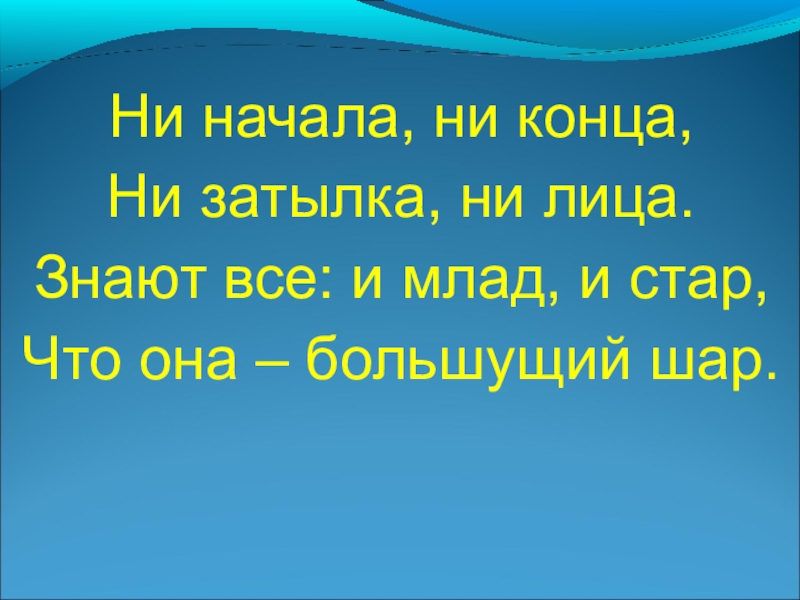 Ни начала, ни конца,
Ни затылка, ни лица.
Знают все: и млад, и стар,
Что она – большущий шар.